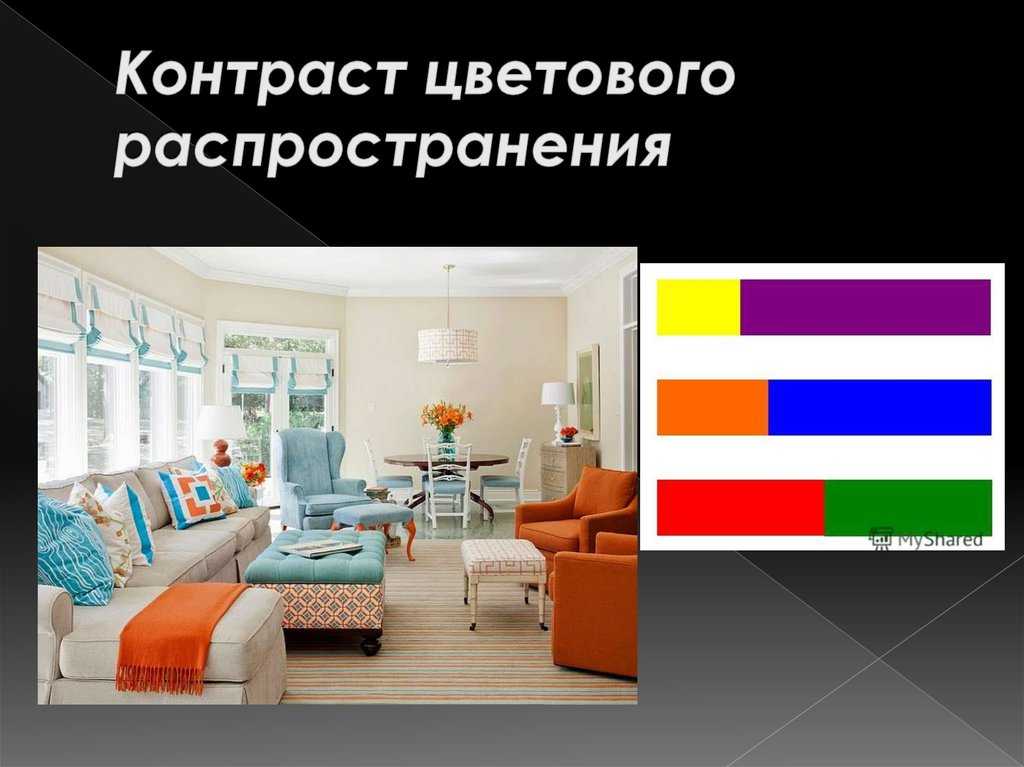 Контраст цветового распространения

MyShared